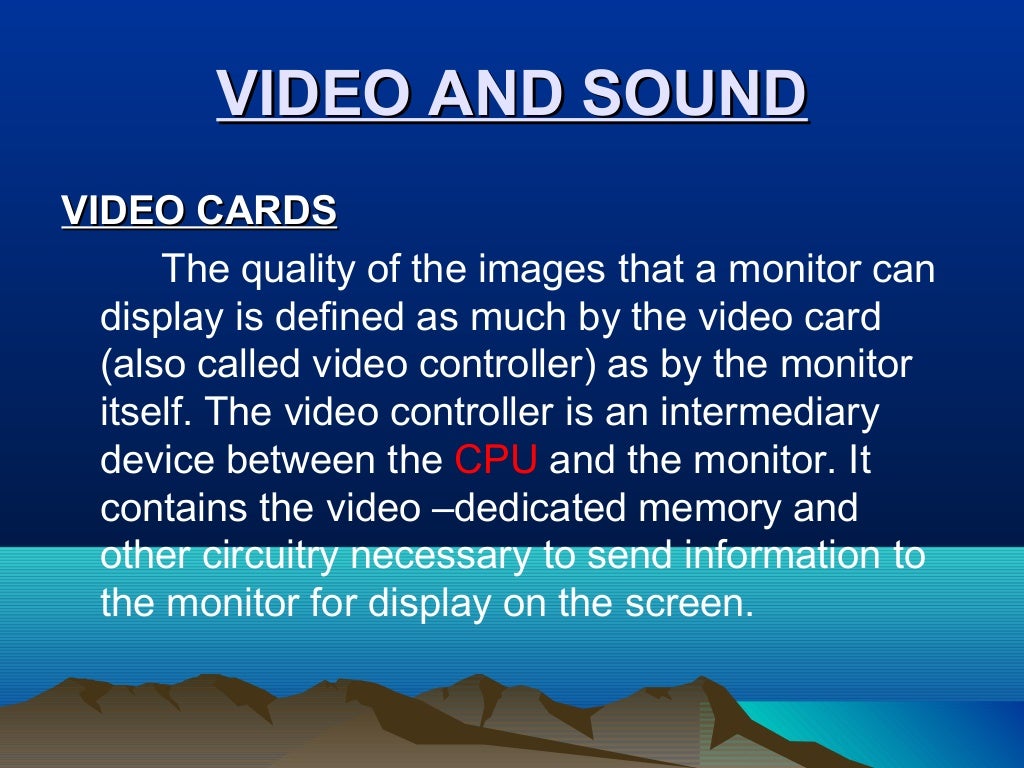 VIDEO AND SOUND

VIDEO CARDS

The quality of the images that a monitor can display is defined as much by the video card (also called video controller) as by the monitor itself. The video controller is an intermediary device between the CPU and the monitor. It contains the video –dedicated memory and other circuitry necessary to send information to the monitor for display on the screen.